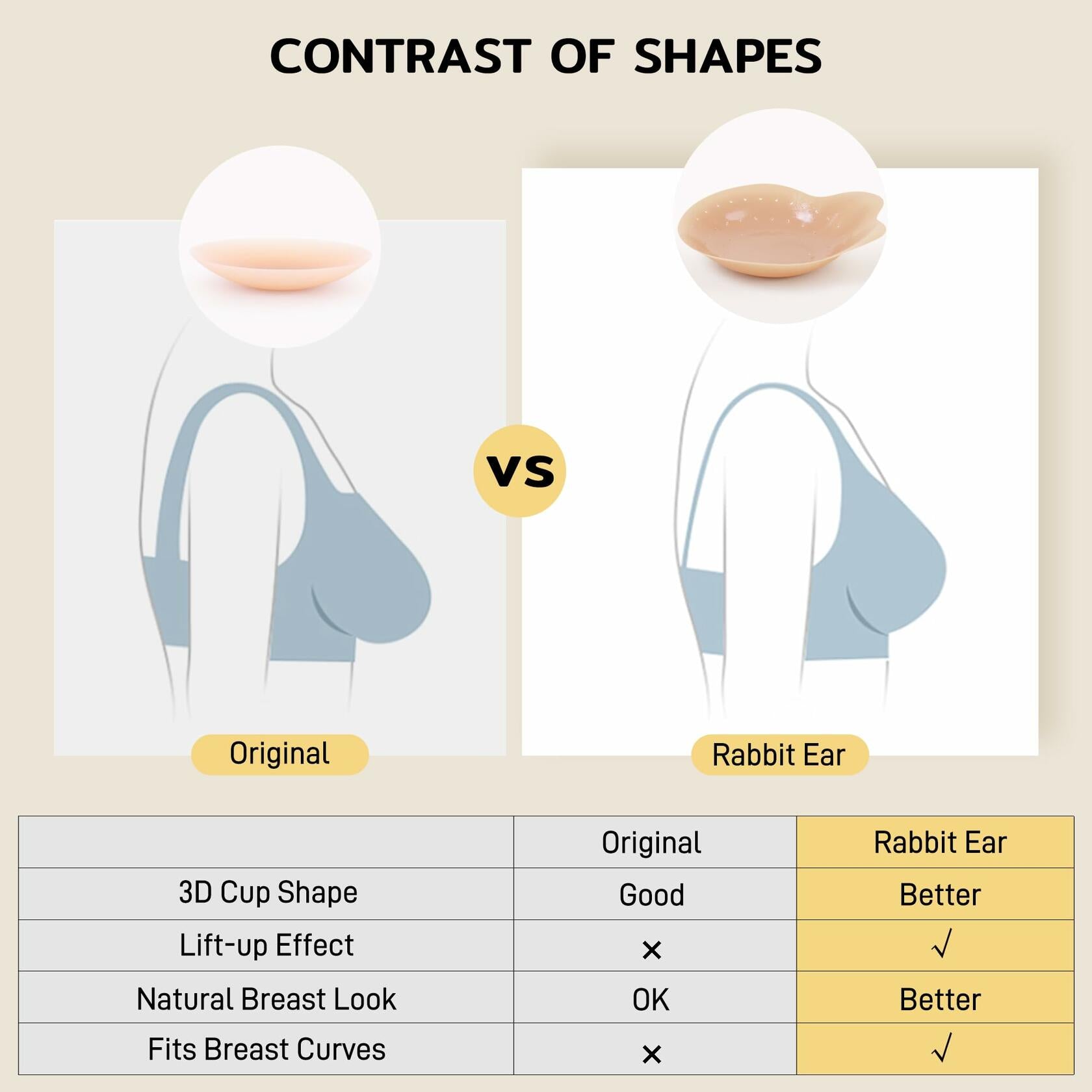 CONTRAST OF SHAPES

VS

Original

Rabbit Ear

| | Original | Rabbit Ear |
|---|---|---|
| 3D Cup Shape | Good | Better |
| Lift-up Effect | × | √ |
| Natural Breast Look | OK | Better |
| Fits Breast Curves | × | √ |